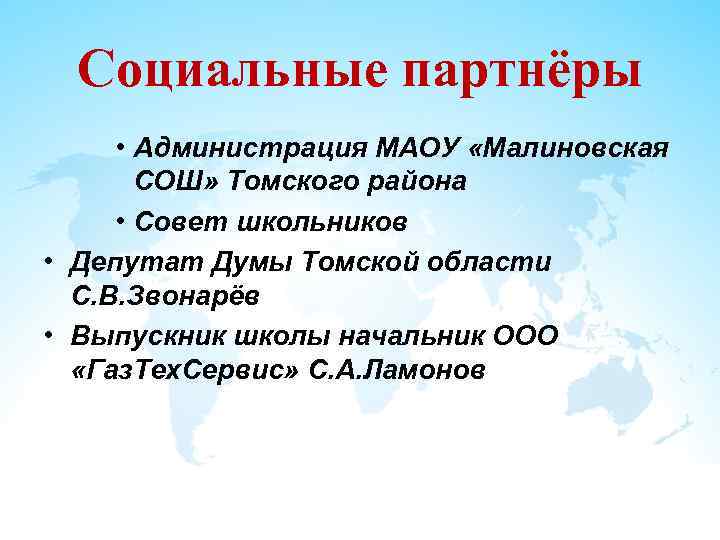 Социальные партнёры

• Администрация МАОУ «Малиновская СОШ» Томского района

• Совет школьников

• Депутат Думы Томской области С.В.Звонарёв

• Выпускник школы начальник ООО «ГазТехСервис» С.А.Ламонов